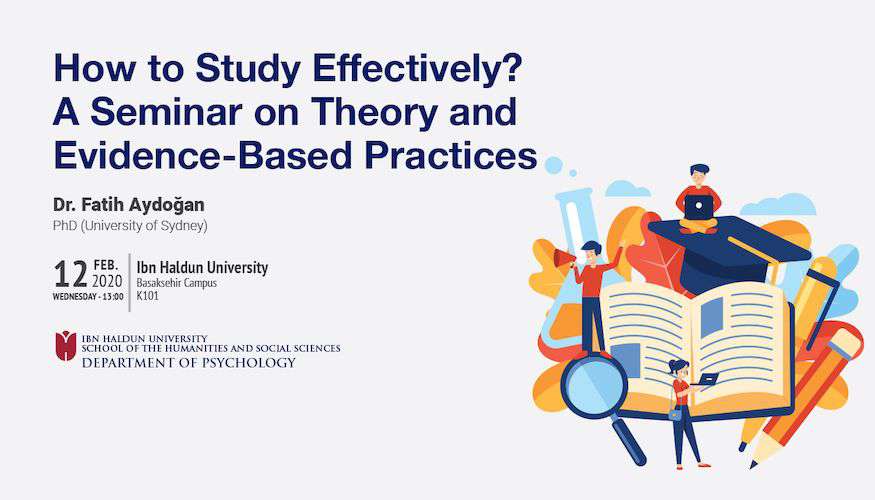 How to Study Effectively? A Seminar on Theory and Evidence-Based Practices

Dr. Fatih Aydoğan
PhD (University of Sydney)

12 FEB. 2020
WEDNESDAY - 13:00

Ibn Haldun University
Basaksehir Campus
K101

IBN HALDUN UNIVERSITY
SCHOOL OF THE HUMANITIES AND SOCIAL SCIENCES
DEPARTMENT OF PSYCHOLOGY